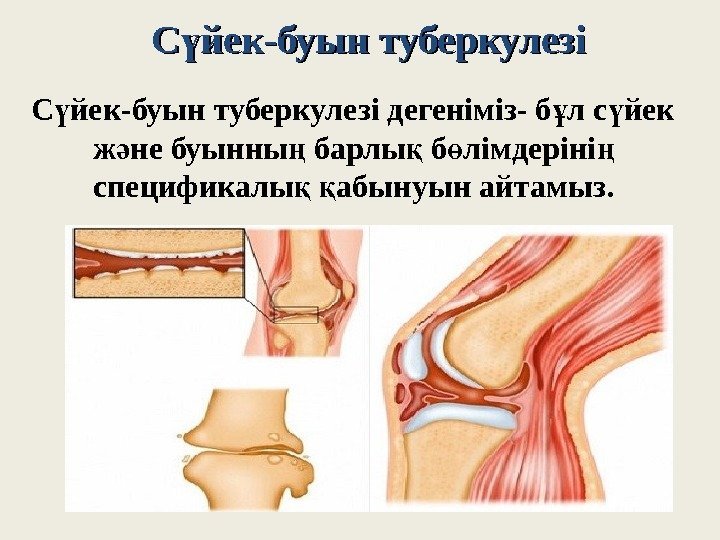 Сүйек-буын туберкулезі

Сүйек-буын туберкулезі дегеніміз- бұл сүйек және буынның барлық бөлімдерінің спецификалық қабынуын айтамыз.